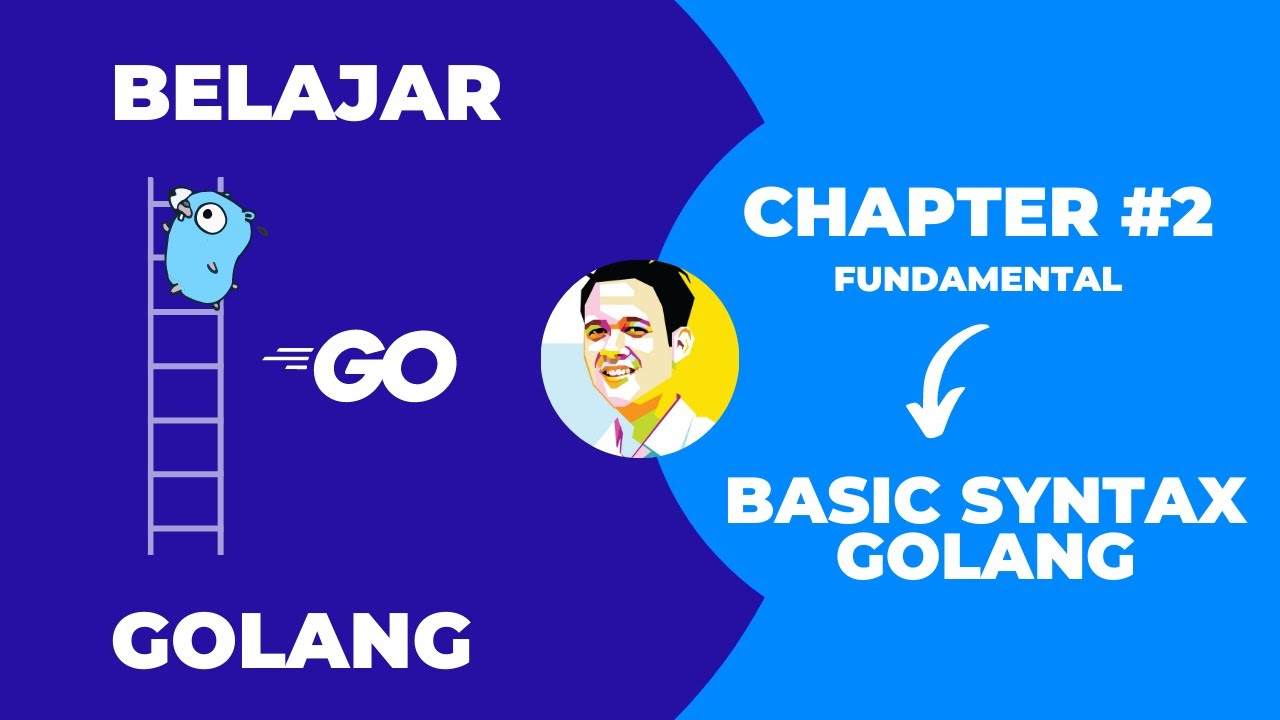 BELAJAR

GO

GOLANG

CHAPTER #2

FUNDAMENTAL

BASIC SYNTAX GOLANG